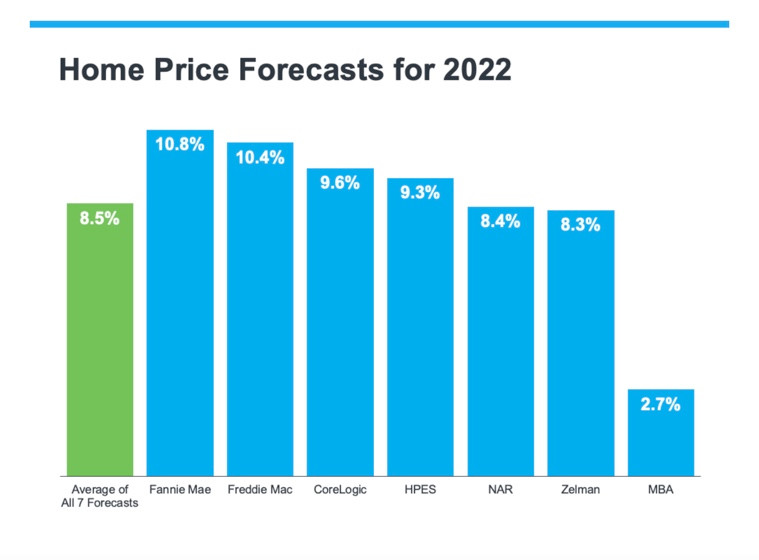 Home Price Forecasts for 2022

8.5%
10.8%
10.4%
9.6%
9.3%
8.4%
8.3%
2.7%

Average of All 7 Forecasts
Fannie Mae
Freddie Mac
CoreLogic
HPES
NAR
Zelman
MBA